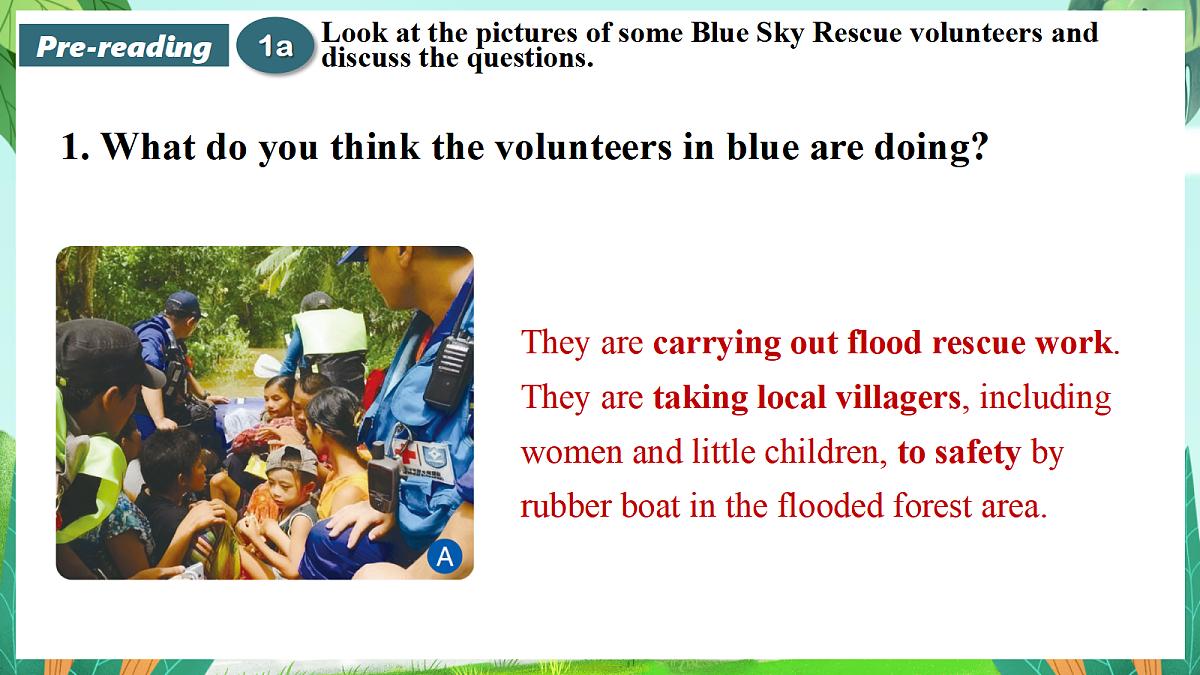 Pre-reading

1a

Look at the pictures of some Blue Sky Rescue volunteers and discuss the questions.

1. What do you think the volunteers in blue are doing?

A

They are carrying out flood rescue work. They are taking local villagers, including women and little children, to safety by rubber boat in the flooded forest area.